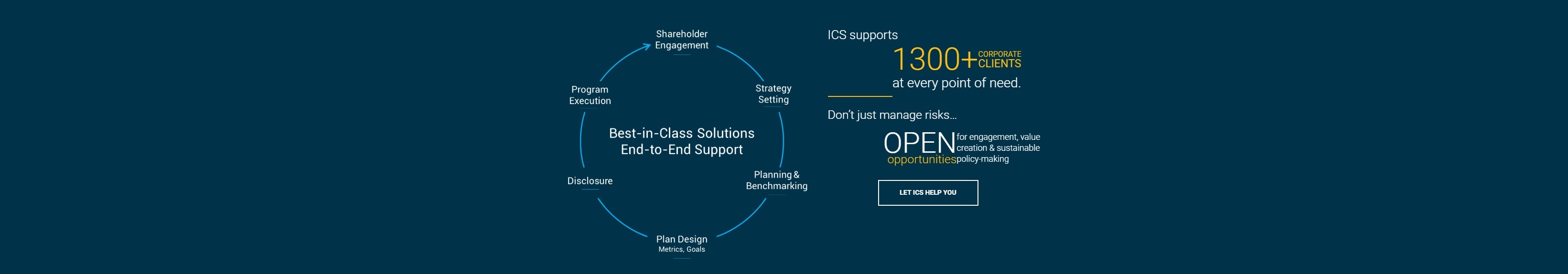 Shareholder Engagement

Strategy Setting

Planning & Benchmarking

Plan Design
Metrics, Goals

Disclosure

Program Execution

Best-in-Class Solutions
End-to-End Support

ICS supports

1300+ CORPORATE CLIENTS

at every point of need.

Don't just manage risks...

OPEN opportunities for engagement, value creation & sustainable policy-making

LET ICS HELP YOU